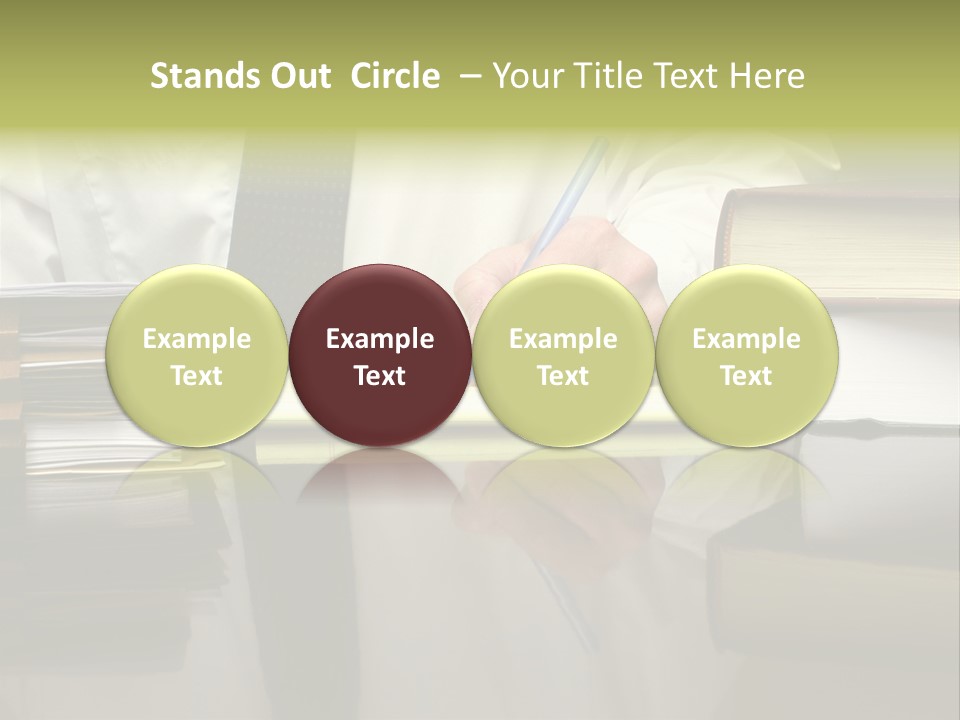 Stands Out  Circle  – Your Title Text Here

Example Text

Example Text

Example Text

Example Text